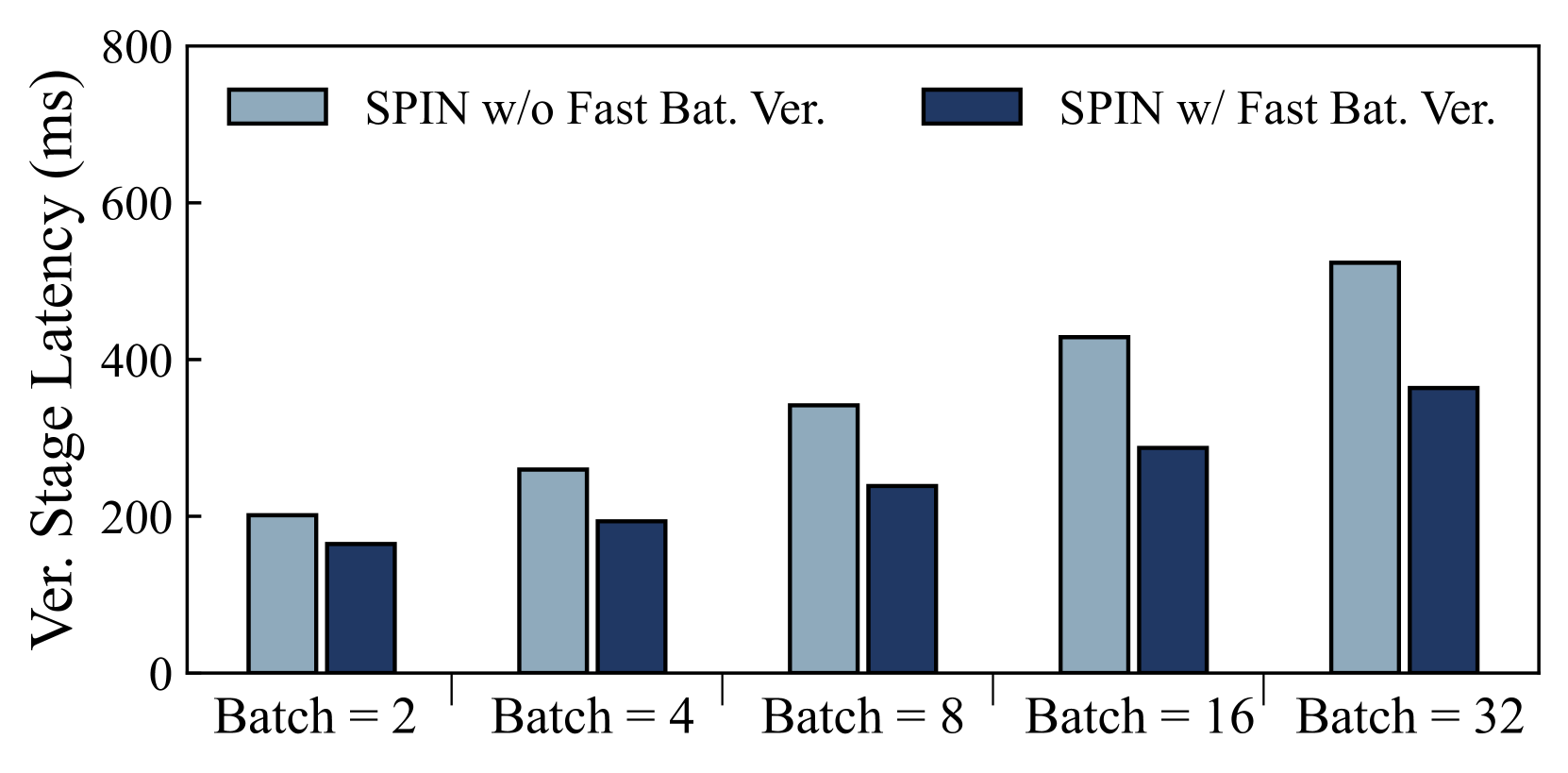 Ver. Stage Latency (ms)

800
600
400
200
0

SPIN w/o Fast Bat. Ver.
SPIN w/ Fast Bat. Ver.

Batch = 2
Batch = 4
Batch = 8
Batch = 16
Batch = 32